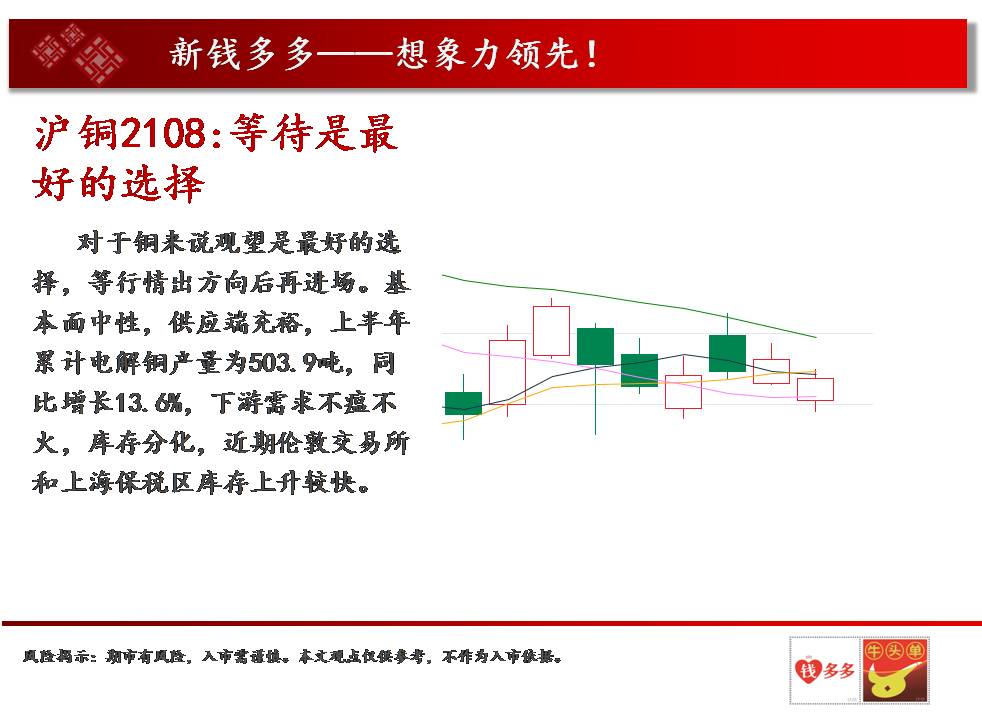 新钱多多——想象力领先！

沪铜2108:等待是最好的选择

对于铜来说观望是最好的选择，等行情出方向后再进场。基本面中性，供应端充裕，上半年累计电解铜产量为503.9吨，同比增长13.6%，下游需求不瘟不火，库存分化，近期伦敦交易所和上海保税区库存上升较快。

风险揭示：期市有风险，入市需谨慎。本文观点仅供参考，不作为入市依据。

钱多多

牛头单